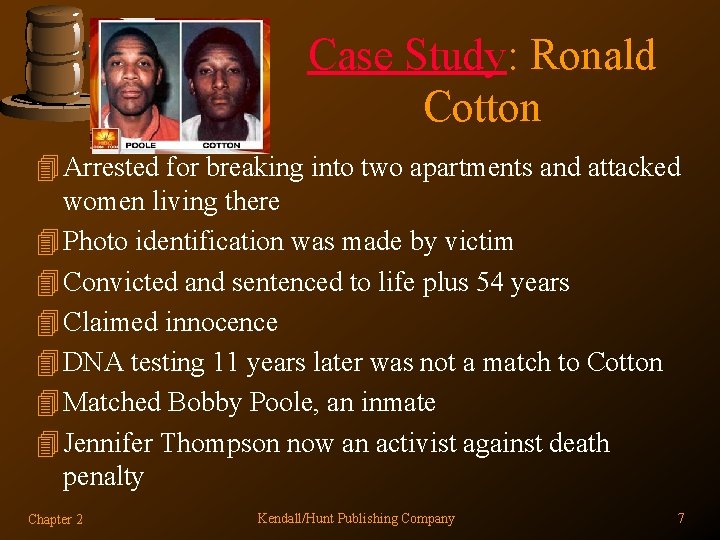 POOLE COTTON

Case Study: Ronald Cotton

Arrested for breaking into two apartments and attacked women living there

Photo identification was made by victim

Convicted and sentenced to life plus 54 years

Claimed innocence

DNA testing 11 years later was not a match to Cotton

Matched Bobby Poole, an inmate

Jennifer Thompson now an activist against death penalty

Chapter 2 Kendall/Hunt Publishing Company 7